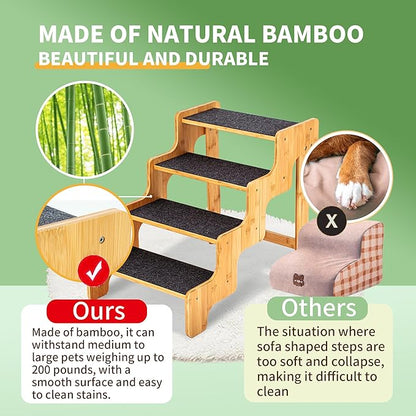 MADE OF NATURAL BAMBOO
BEAUTIFUL AND DURABLE

X

Ours

Made of bamboo, it can withstand medium to large pets weighing up to 200 pounds, with a smooth surface and easy to clean stains.

Others

The situation where sofa shaped steps are too soft and collapse, making it difficult to clean